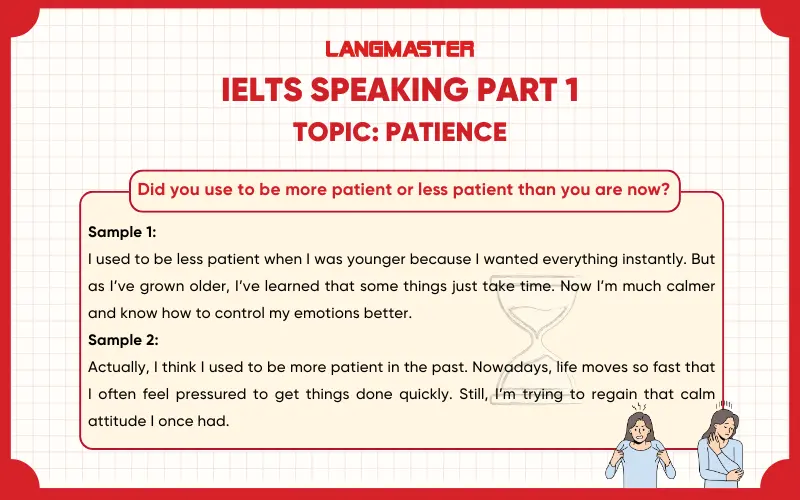 LANGMASTER

IELTS SPEAKING PART 1

TOPIC: PATIENCE

Did you use to be more patient or less patient than you are now?

Sample 1:
I used to be less patient when I was younger because I wanted everything instantly. But as I've grown older, I've learned that some things just take time. Now I'm much calmer and know how to control my emotions better.

Sample 2:
Actually, I think I used to be more patient in the past. Nowadays, life moves so fast that I often feel pressured to get things done quickly. Still, I'm trying to regain that calm attitude I once had.